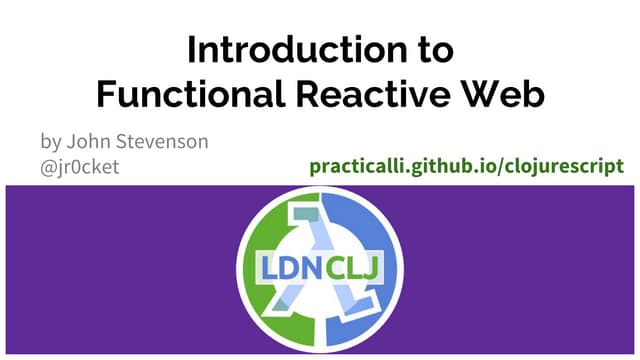 Introduction to
Functional Reactive Web

by John Stevenson
@jr0cket

practicalli.github.io/clojurescript

LDNCLJ